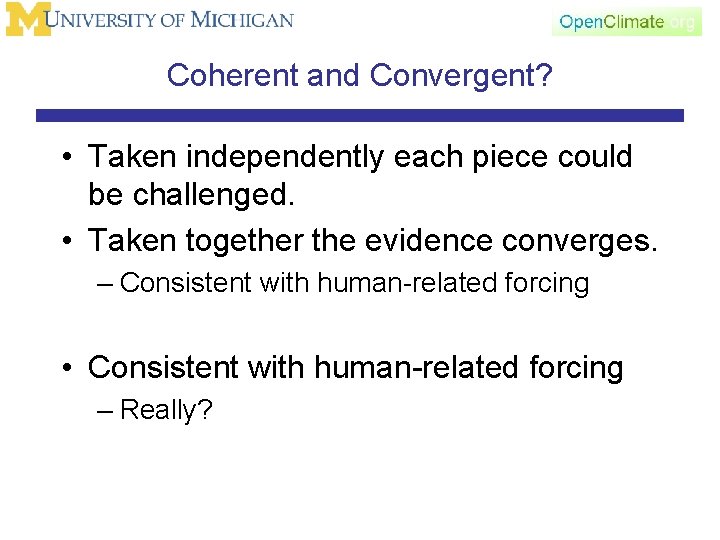 M UNIVERSITY OF MICHIGAN

OpenClimate.org

Coherent and Convergent?

• Taken independently each piece could be challenged.
• Taken together the evidence converges.
– Consistent with human-related forcing

• Consistent with human-related forcing
– Really?